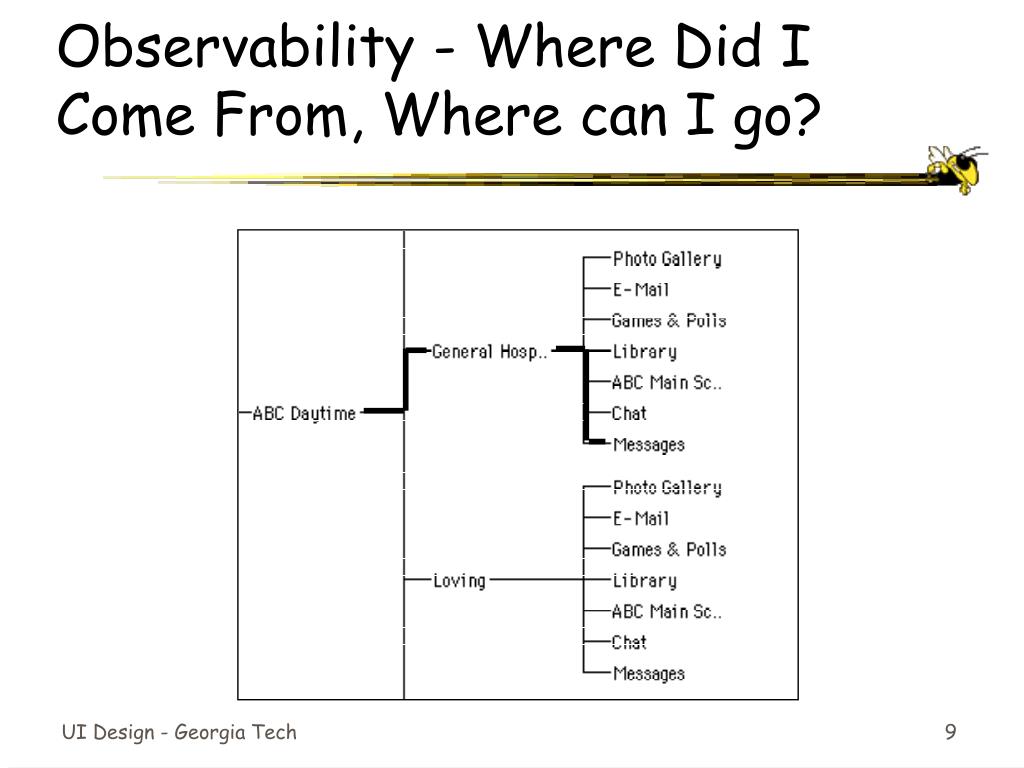 Observability - Where Did I Come From, Where can I go?

ABC Daytime

General Hosp..

Photo Gallery
E-Mail
Games & Polls
Library
ABC Main Sc..
Chat
Messages

Loving

Photo Gallery
E-Mail
Games & Polls
Library
ABC Main Sc..
Chat
Messages

UI Design - Georgia Tech

9